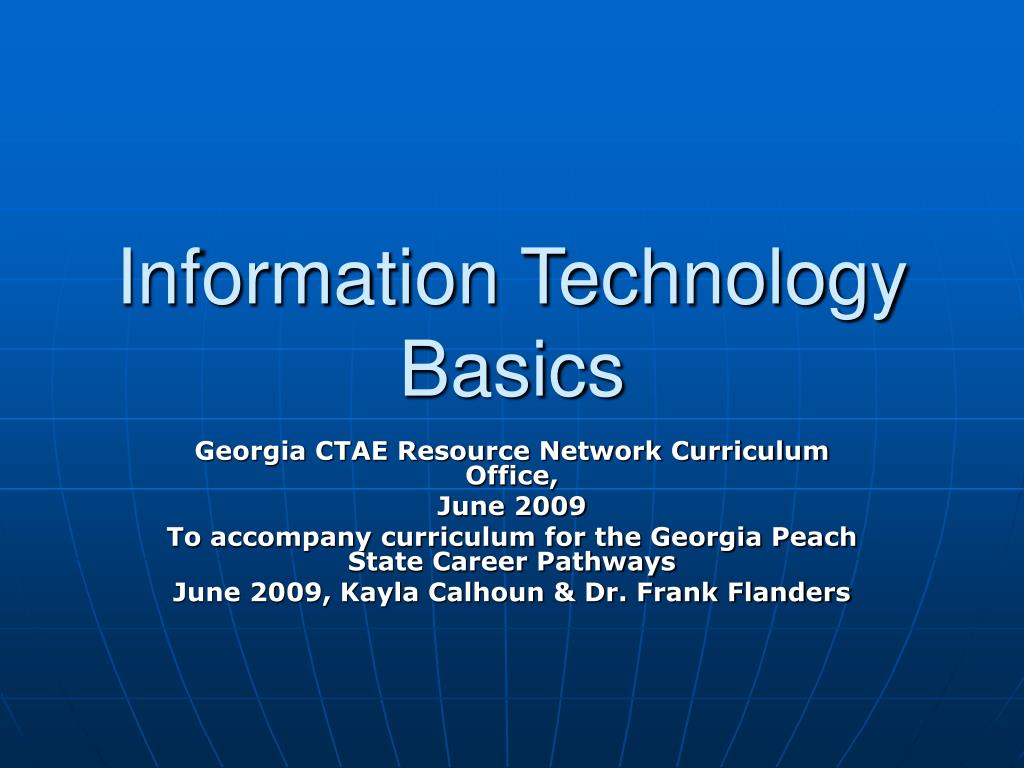 Information Technology Basics

Georgia CTAE Resource Network Curriculum Office,
June 2009
To accompany curriculum for the Georgia Peach State Career Pathways
June 2009, Kayla Calhoun & Dr. Frank Flanders